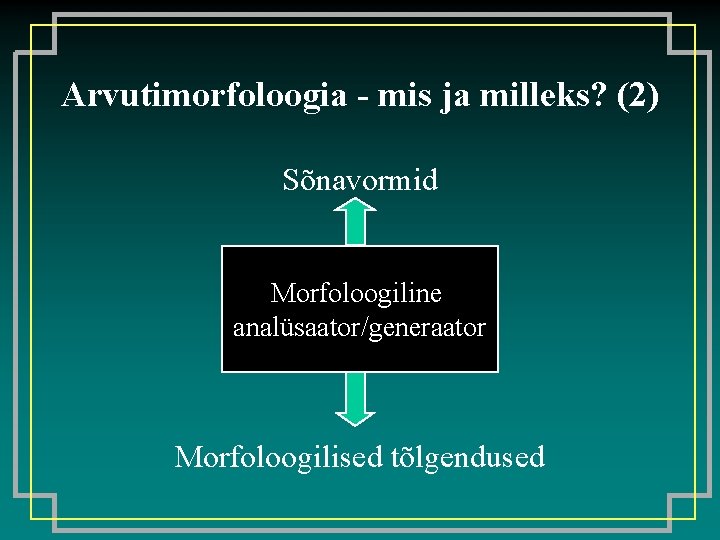 Arvutimorfoloogia - mis ja milleks? (2)

Sõnavormid

Morfoloogiline analüsaator/generaator

Morfoloogilised tõlgendused